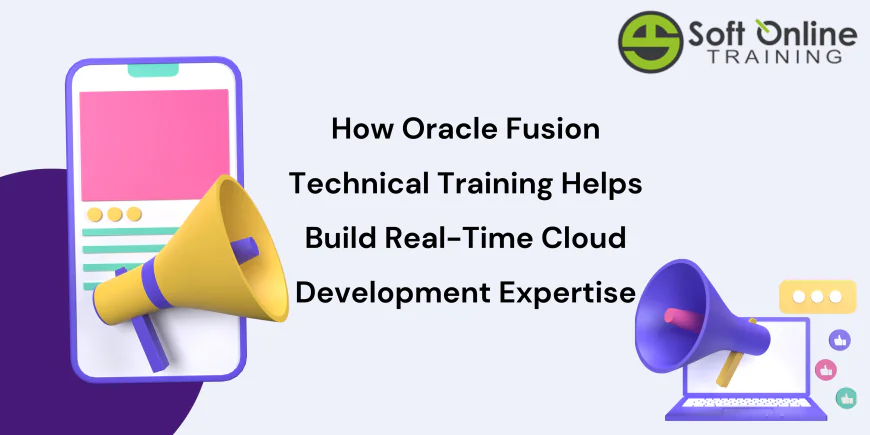 Soft Online
TRAINING

How Oracle Fusion Technical Training Helps Build Real-Time Cloud Development Expertise